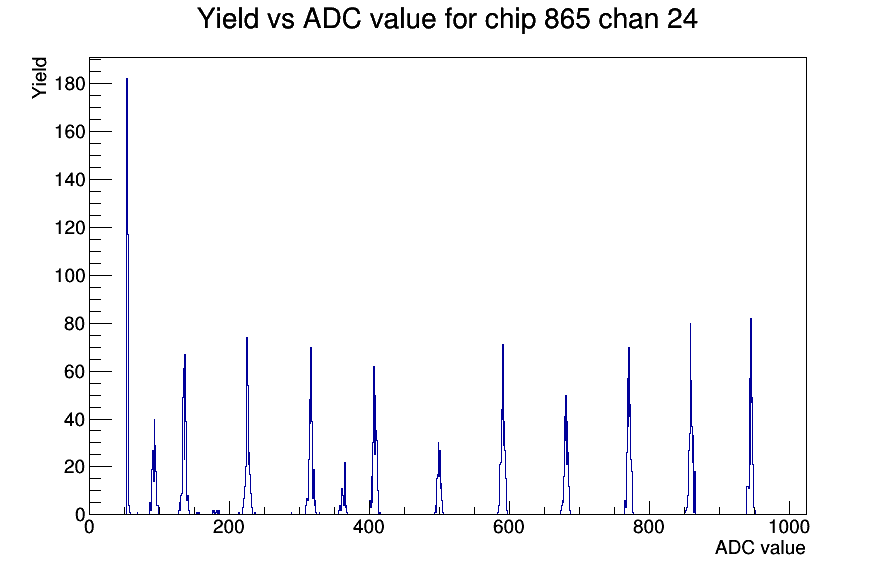 Yield vs ADC value for chip 865 chan 24

Yield

180
160
140
120
100
80
60
40
20
0

0
200
400
600
800
1000

ADC value